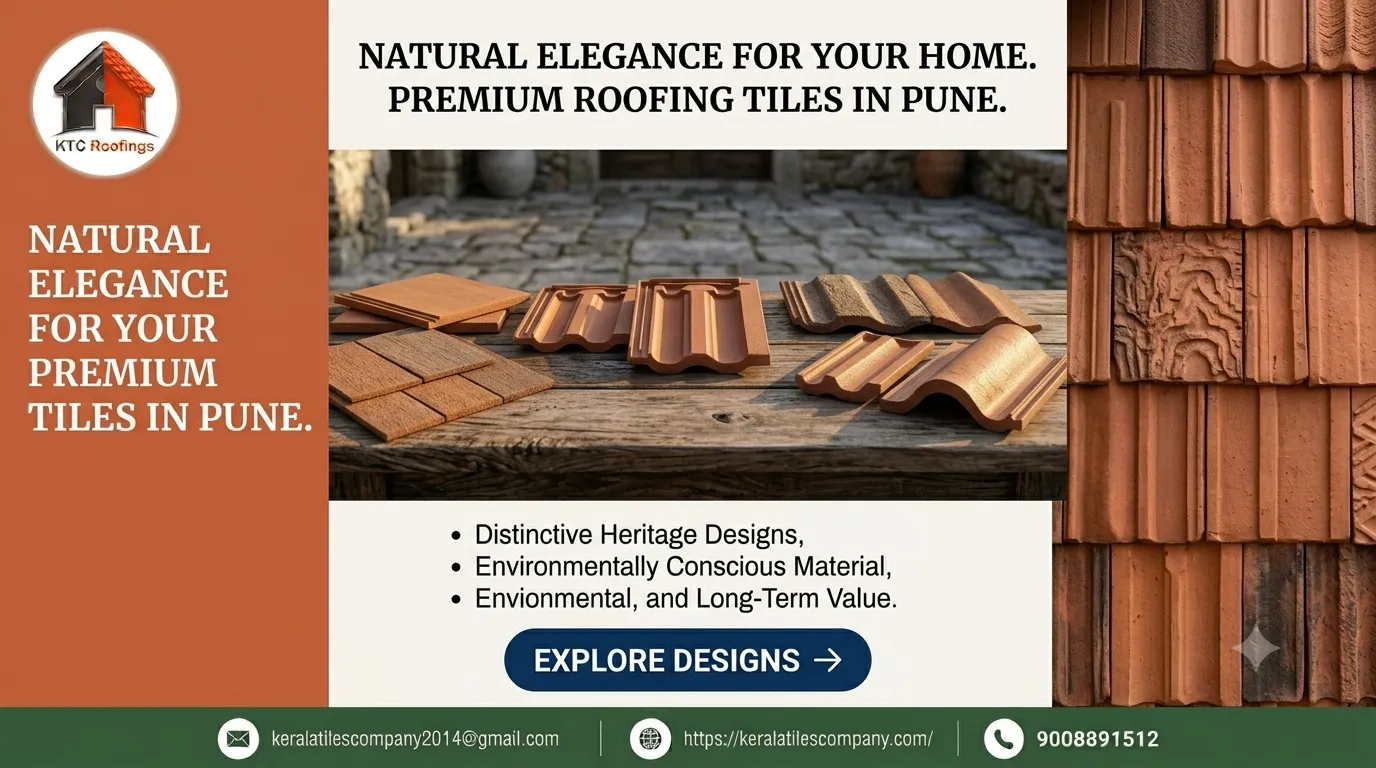 KTC Roofings

NATURAL ELEGANCE FOR YOUR PREMIUM TILES IN PUNE.

NATURAL ELEGANCE FOR YOUR HOME. PREMIUM ROOFING TILES IN PUNE.

• Distinctive Heritage Designs,
• Environmentally Conscious Material,
• Envionmental, and Long-Term Value.

EXPLORE DESIGNS →

keralatilescompany2014@gmail.com

https://keralatilescompany.com/

9008891512